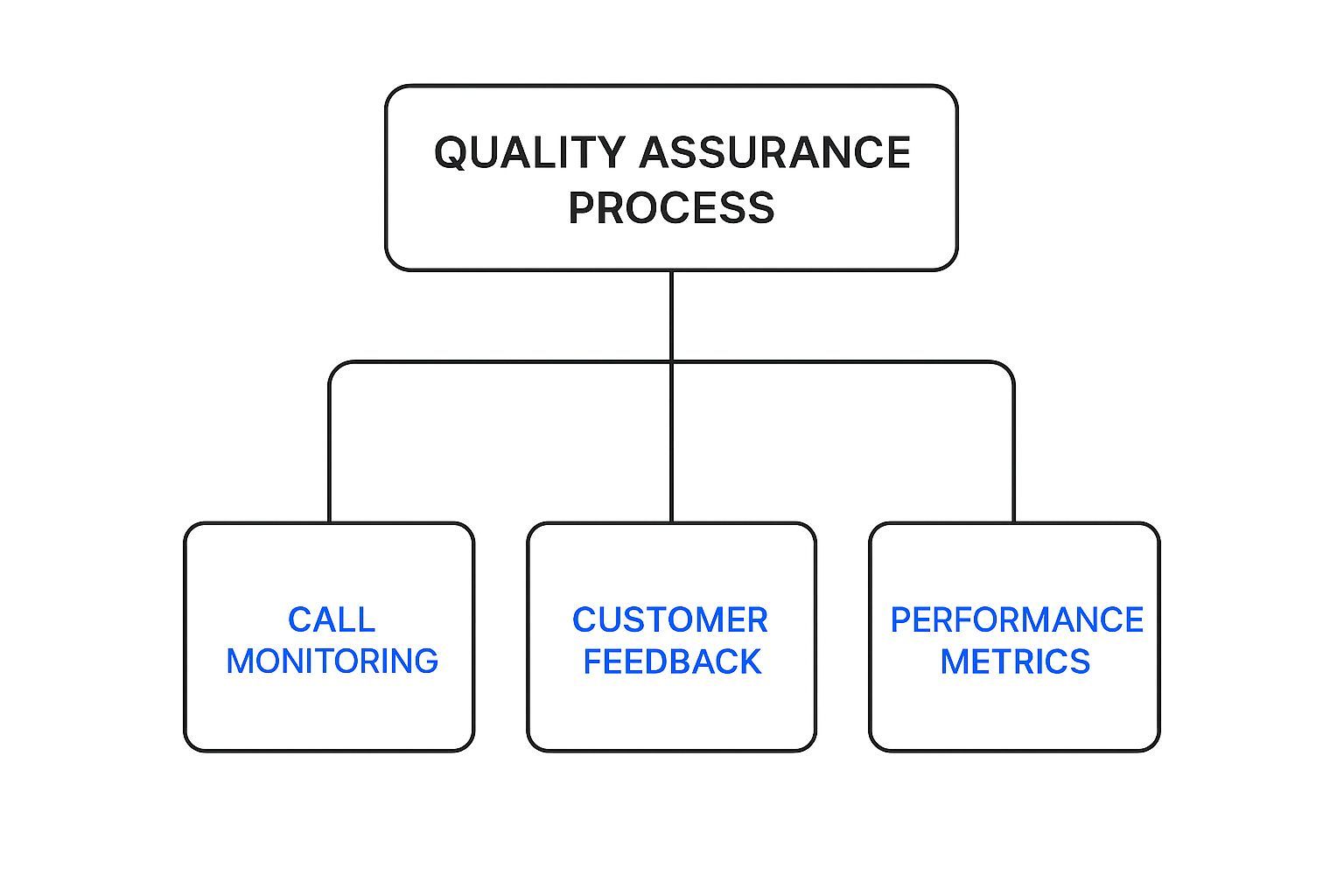 QUALITY ASSURANCE PROCESS

CALL MONITORING

CUSTOMER FEEDBACK

PERFORMANCE METRICS